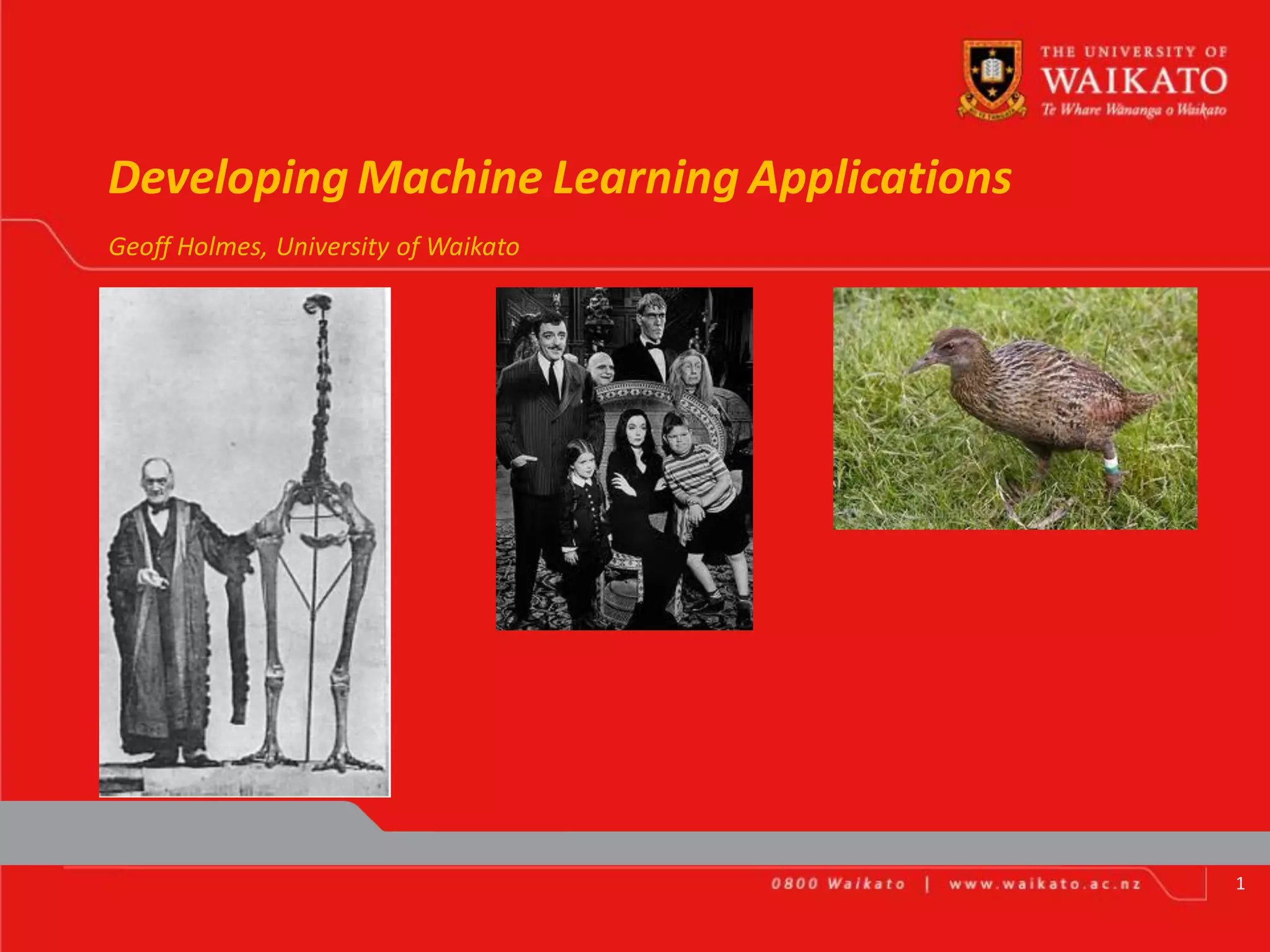 THE UNIVERSITY OF
WAIKATO
Te Whare Wānanga o Waikato

Developing Machine Learning Applications

Geoff Holmes, University of Waikato

0800 Waikato | www.waikato.ac.nz

1